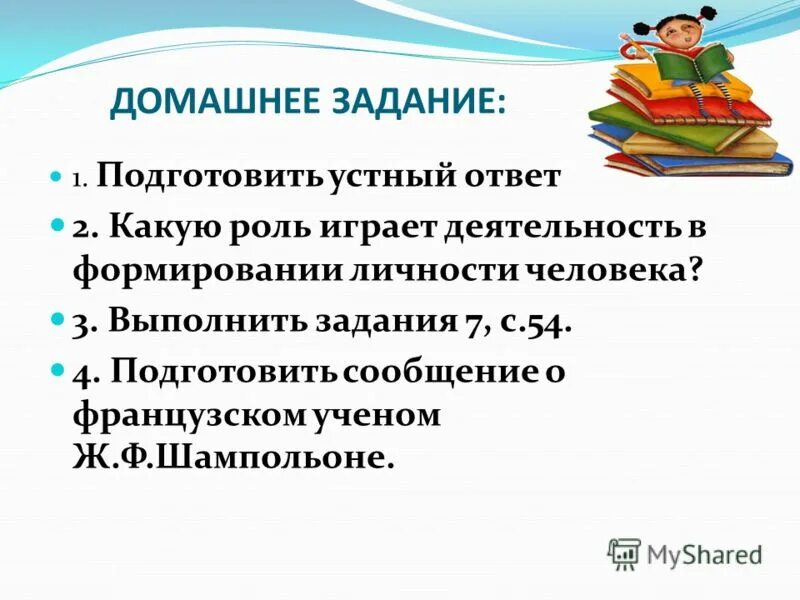 ДОМАШНЕЕ ЗАДАНИЕ:

1. Подготовить устный ответ

2. Какую роль играет деятельность в формировании личности человека?

3. Выполнить задания 7, с.54.

4. Подготовить сообщение о французском ученом Ж.Ф.Шампольоне.

MyShared